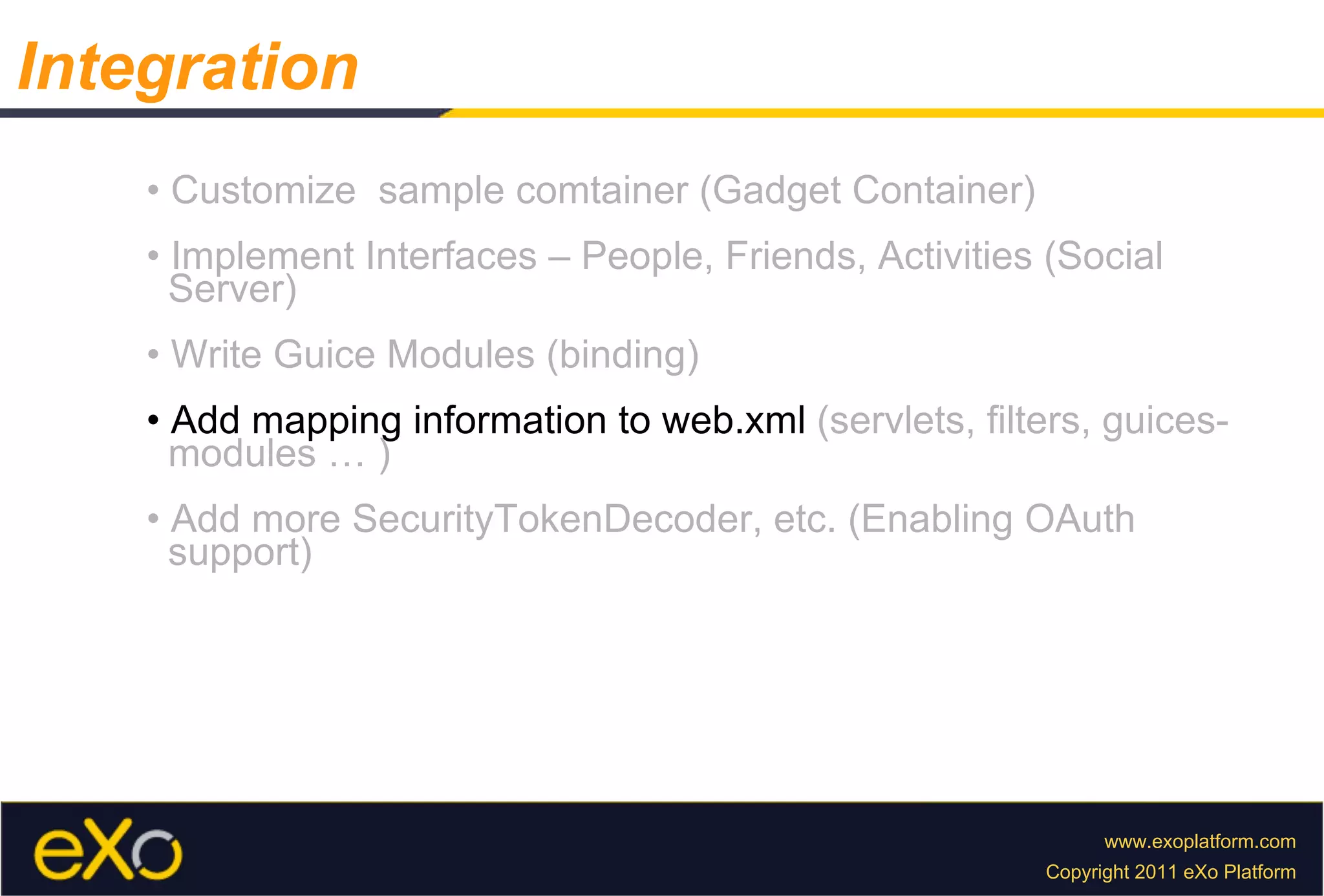 Integration

• Customize  sample comtainer (Gadget Container)

• Implement Interfaces – People, Friends, Activities (Social Server)

• Write Guice Modules (binding)

• Add mapping information to web.xml (servlets, filters, guices-modules … )

• Add more SecurityTokenDecoder, etc. (Enabling OAuth support)

eXo

www.exoplatform.com
Copyright 2011 eXo Platform